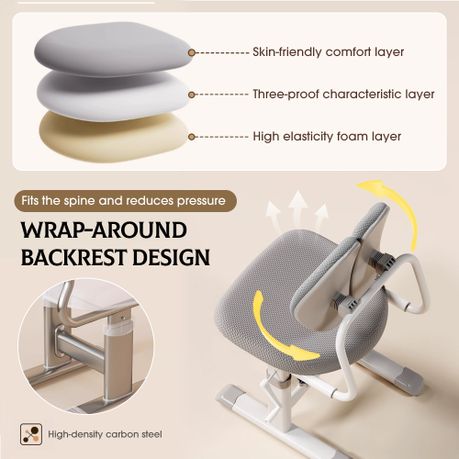 Skin-friendly comfort layer

Three-proof characteristic layer

High elasticity foam layer

Fits the spine and reduces pressure

WRAP-AROUND BACKREST DESIGN

High-density carbon steel